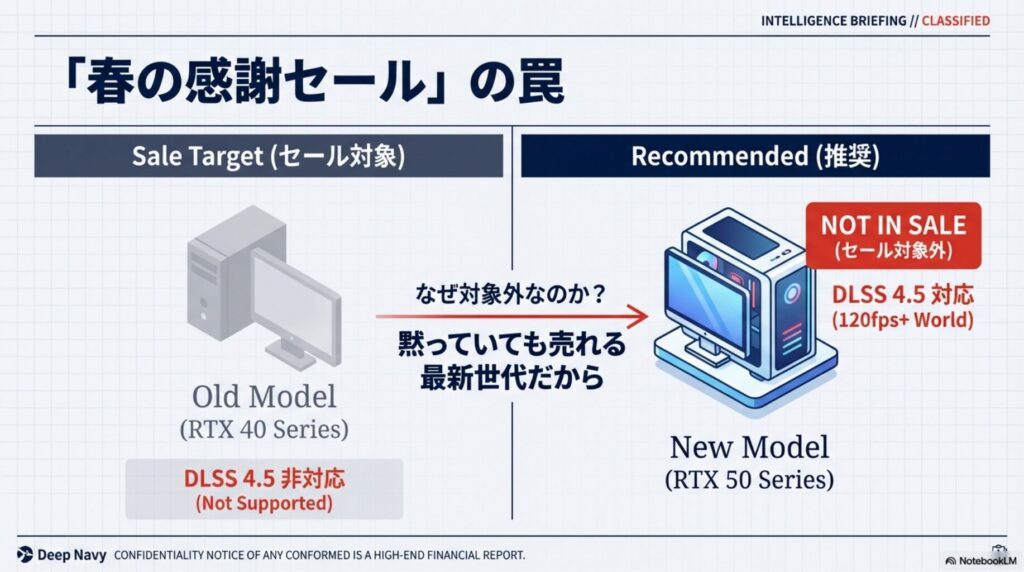 INTELLIGENCE BRIEFING // CLASSIFIED

「春の感謝セール」の罠

Sale Target (セール対象)

Old Model
(RTX 40 Series)

DLSS 4.5 非対応
(Not Supported)

なぜ対象外なのか？

黙っていても売れる最新世代だから

Recommended (推奨)

NOT IN SALE
(セール対象外)

DLSS 4.5 対応
(120fps+ World)

New Model
(RTX 50 Series)

Deep Navy CONFIDENTIALITY NOTICE OF ANY CONFORMED IS A HIGH-END FINANCIAL REPORT.

NotebookLM